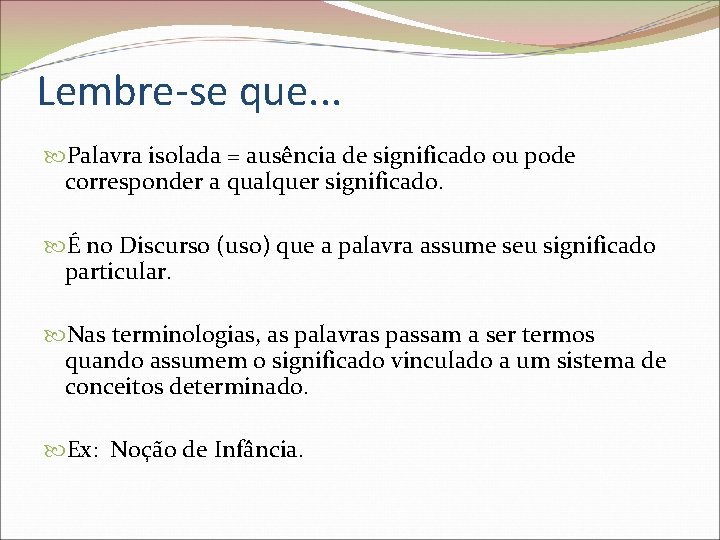 Lembre-se que...

Palavra isolada = ausência de significado ou pode corresponder a qualquer significado.

É no Discurso (uso) que a palavra assume seu significado particular.

Nas terminologias, as palavras passam a ser termos quando assumem o significado vinculado a um sistema de conceitos determinado.

Ex: Noção de Infância.